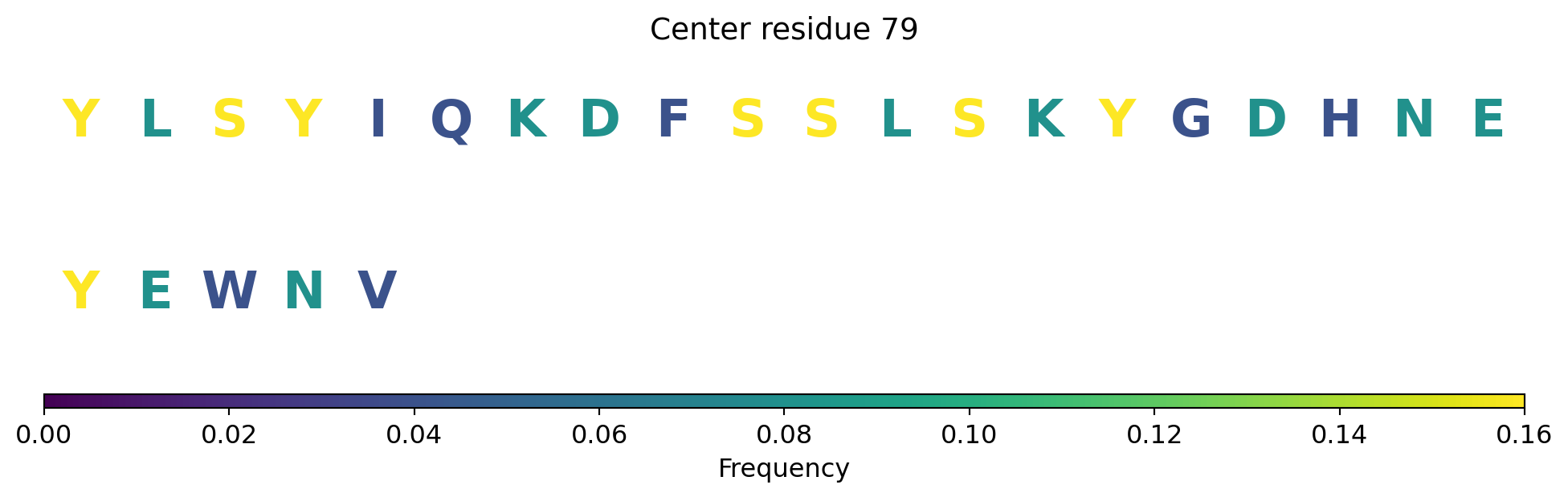 Center residue 79

Y L S Y I Q K D F S S L S K Y G D H N E

Y E W N V

0.00 0.02 0.04 0.06 0.08 0.10 0.12 0.14 0.16

Frequency